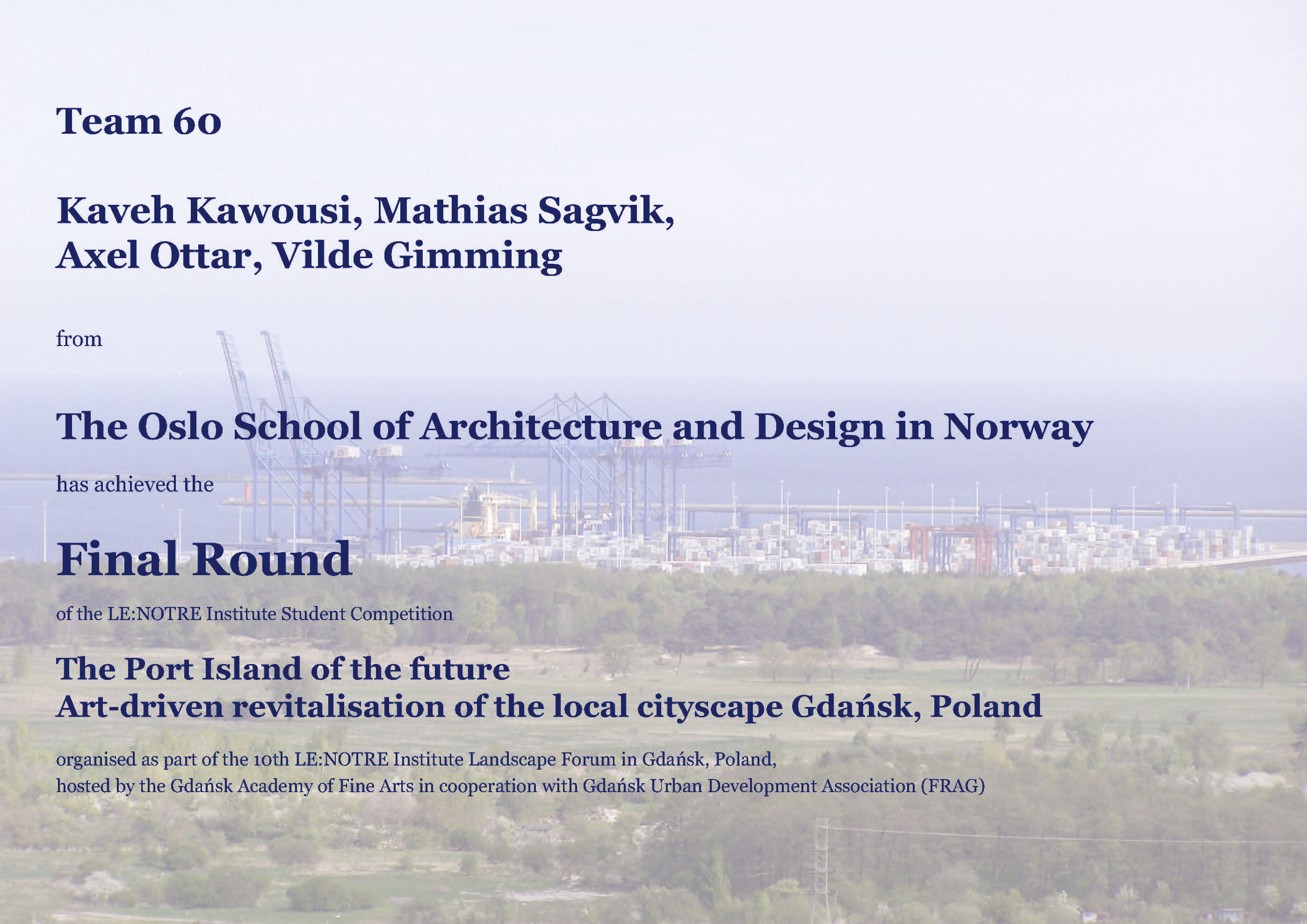 Team 60

Kaveh Kawousi, Mathias Sagvik, Axel Ottar, Vilde Gimming

from

The Oslo School of Architecture and Design in Norway

has achieved the

Final Round

of the LE:NOTRE Institute Student Competition

The Port Island of the future
Art-driven revitalisation of the local cityscape Gdańsk, Poland

organised as part of the 10th LE:NOTRE Institute Landscape Forum in Gdańsk, Poland, hosted by the Gdańsk Academy of Fine Arts in cooperation with Gdańsk Urban Development Association (FRAG)